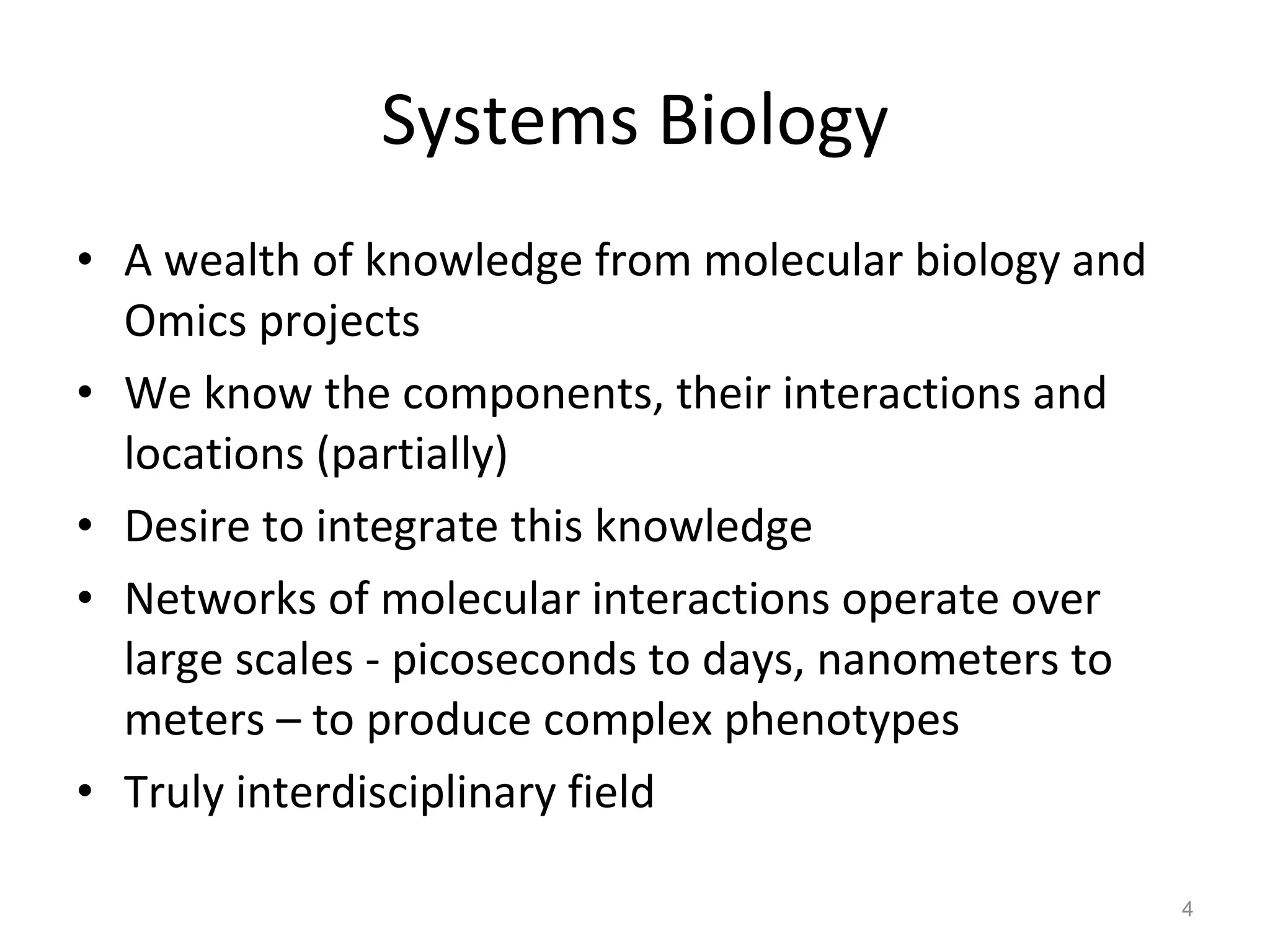 Systems Biology

• A wealth of knowledge from molecular biology and Omics projects
• We know the components, their interactions and locations (partially)
• Desire to integrate this knowledge
• Networks of molecular interactions operate over large scales - picoseconds to days, nanometers to meters – to produce complex phenotypes
• Truly interdisciplinary field

4